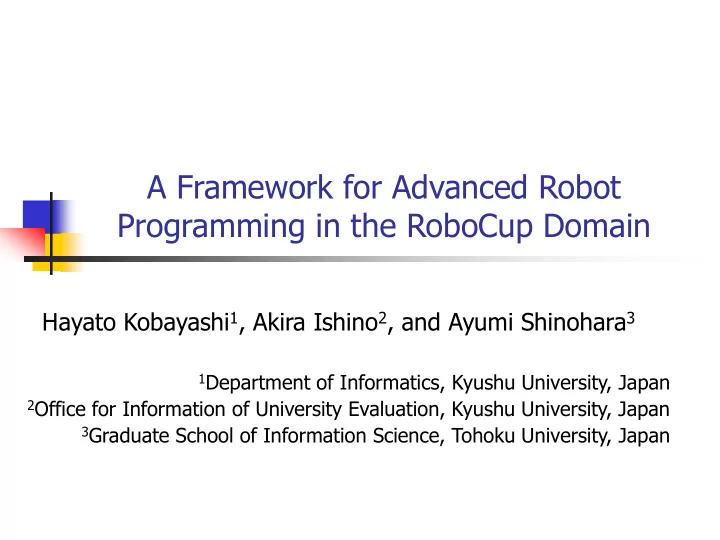 A Framework for Advanced Robot Programming in the RoboCup Domain

Hayato Kobayashi$^1$, Akira Ishino$^2$, and Ayumi Shinohara$^3$

$^1$Department of Informatics, Kyushu University, Japan
$^2$Office for Information of University Evaluation, Kyushu University, Japan
$^3$Graduate School of Information Science, Tohoku University, Japan